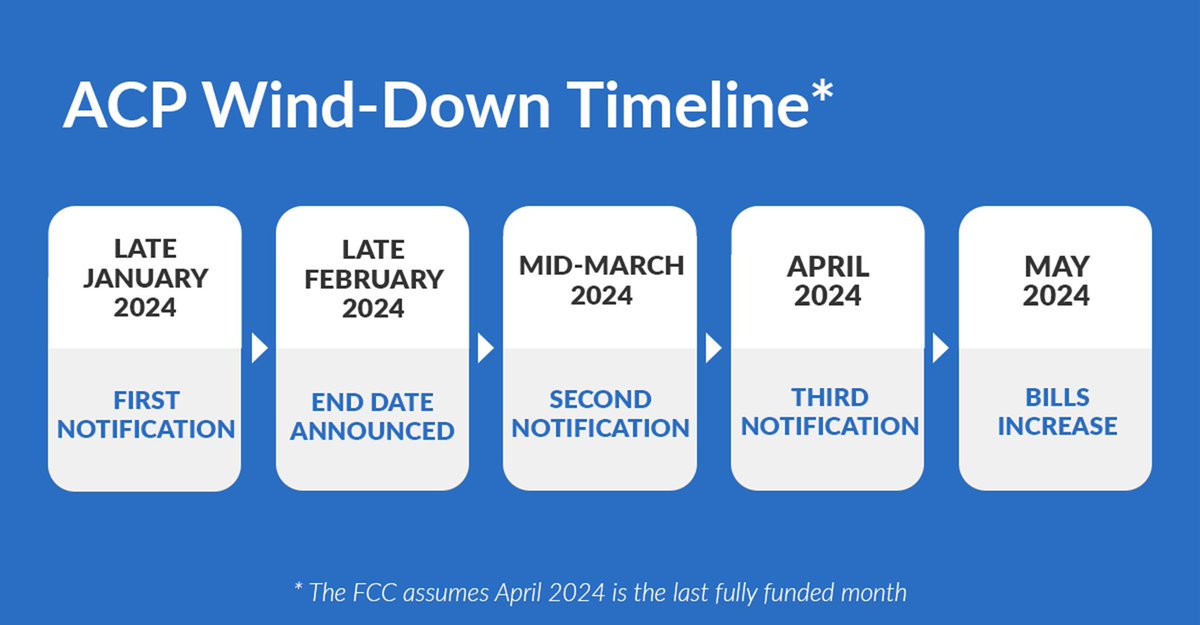 ACP Wind-Down Timeline*

LATE JANUARY 2024

FIRST NOTIFICATION

LATE FEBRUARY 2024

END DATE ANNOUNCED

MID-MARCH 2024

SECOND NOTIFICATION

APRIL 2024

THIRD NOTIFICATION

MAY 2024

BILLS INCREASE

* The FCC assumes April 2024 is the last fully funded month